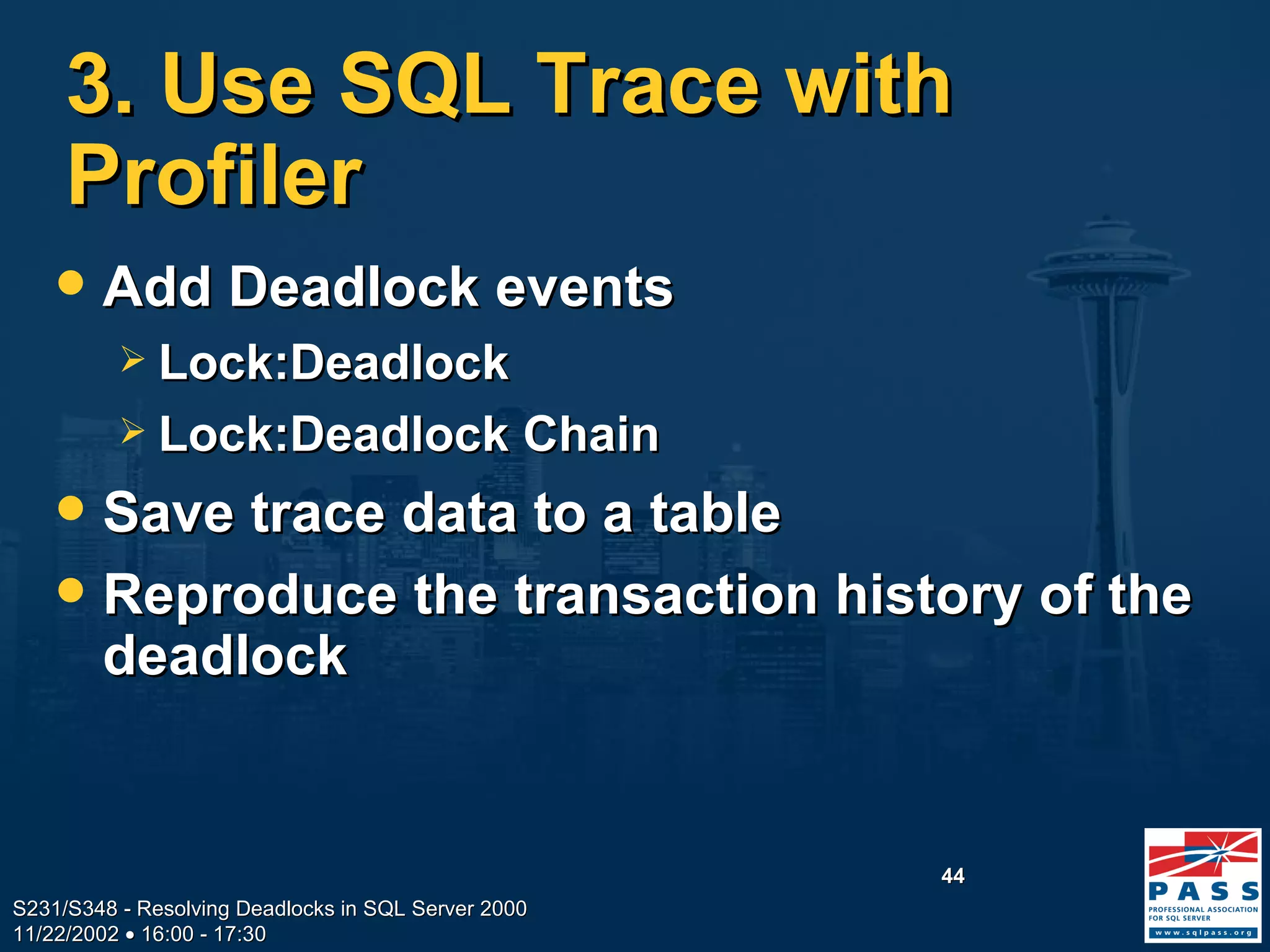 3. Use SQL Trace with Profiler

• Add Deadlock events
➢ Lock:Deadlock
➢ Lock:Deadlock Chain
• Save trace data to a table
• Reproduce the transaction history of the deadlock

44

S231/S348 - Resolving Deadlocks in SQL Server 2000
11/22/2002 • 16:00 - 17:30

PASS
PROFESSIONAL ASSOCIATION FOR SQL SERVER
www.sqlpass.org